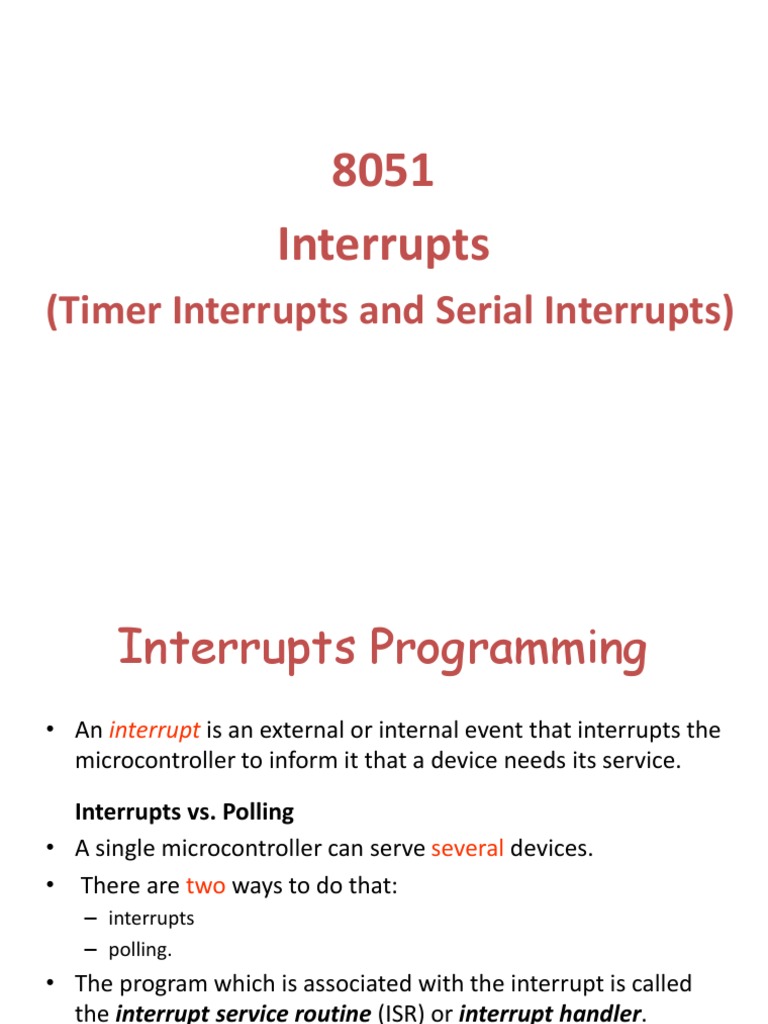 8051

Interrupts

(Timer Interrupts and Serial Interrupts)

Interrupts Programming

• An interrupt is an external or internal event that interrupts the microcontroller to inform it that a device needs its service.

Interrupts vs. Polling

• A single microcontroller can serve several devices.
• There are two ways to do that:
– interrupts
– polling.
• The program which is associated with the interrupt is called the interrupt service routine (ISR) or interrupt handler.